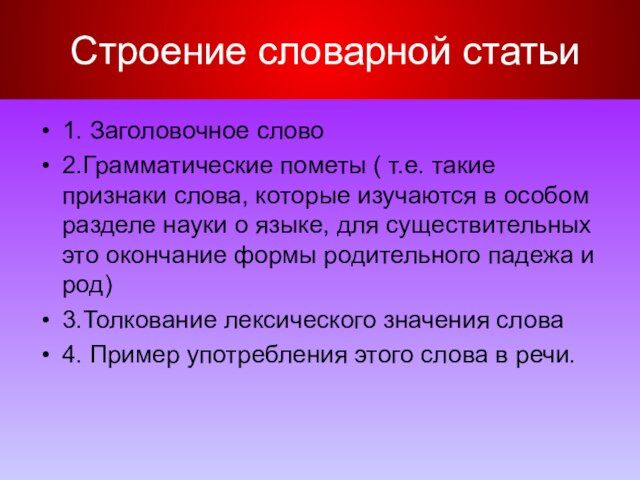 Строение словарной статьи

• 1. Заголовочное слово
• 2.Грамматические пометы ( т.е. такие признаки слова, которые изучаются в особом разделе науки о языке, для существительных это окончание формы родительного падежа и род)
• 3.Толкование лексического значения слова
• 4. Пример употребления этого слова в речи.